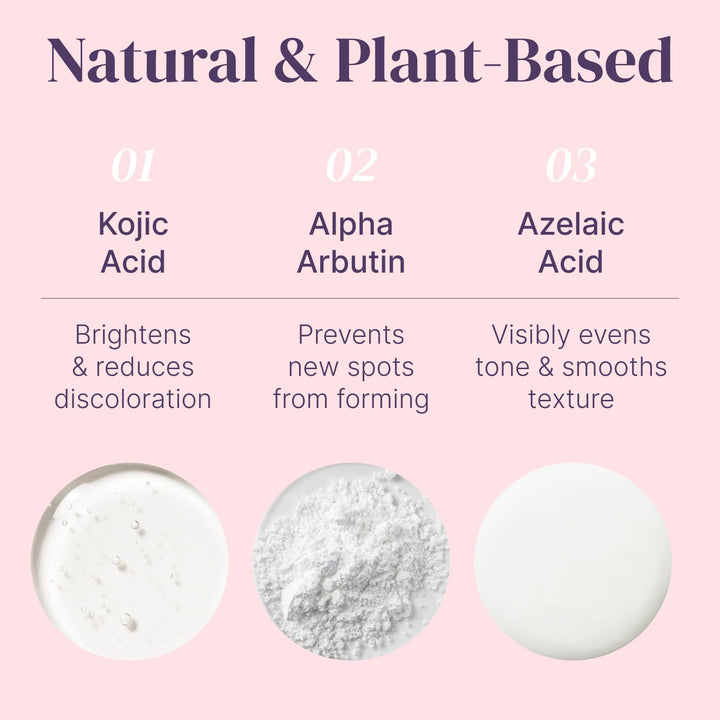 Natural & Plant-Based

01
Kojic Acid
Brightens & reduces discoloration

02
Alpha Arbutin
Prevents new spots from forming

03
Azelaic Acid
Visibly evens tone & smooths texture